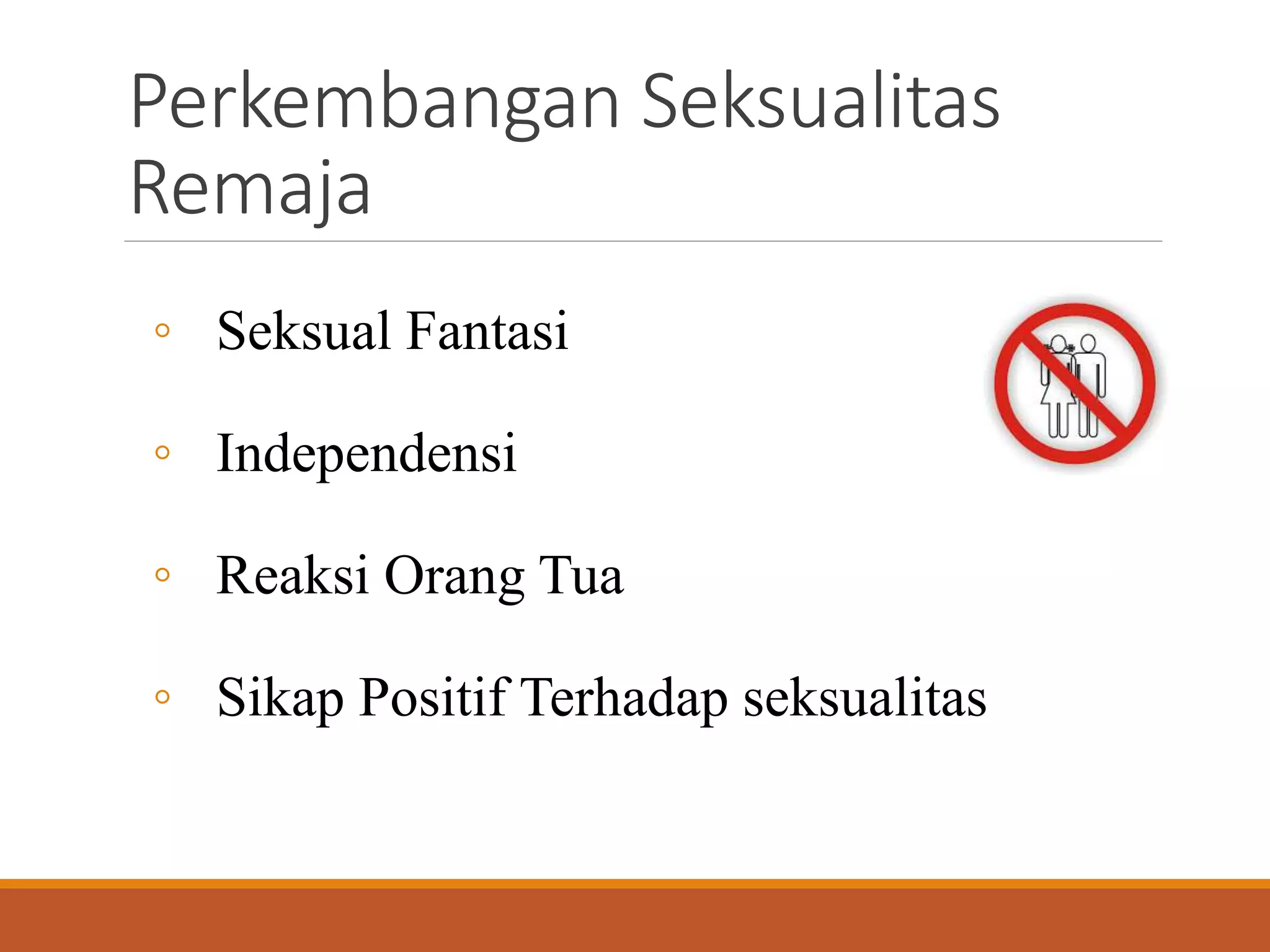 Perkembangan Seksualitas Remaja

◦ Seksual Fantasi

◦ Independensi

◦ Reaksi Orang Tua

◦ Sikap Positif Terhadap seksualitas